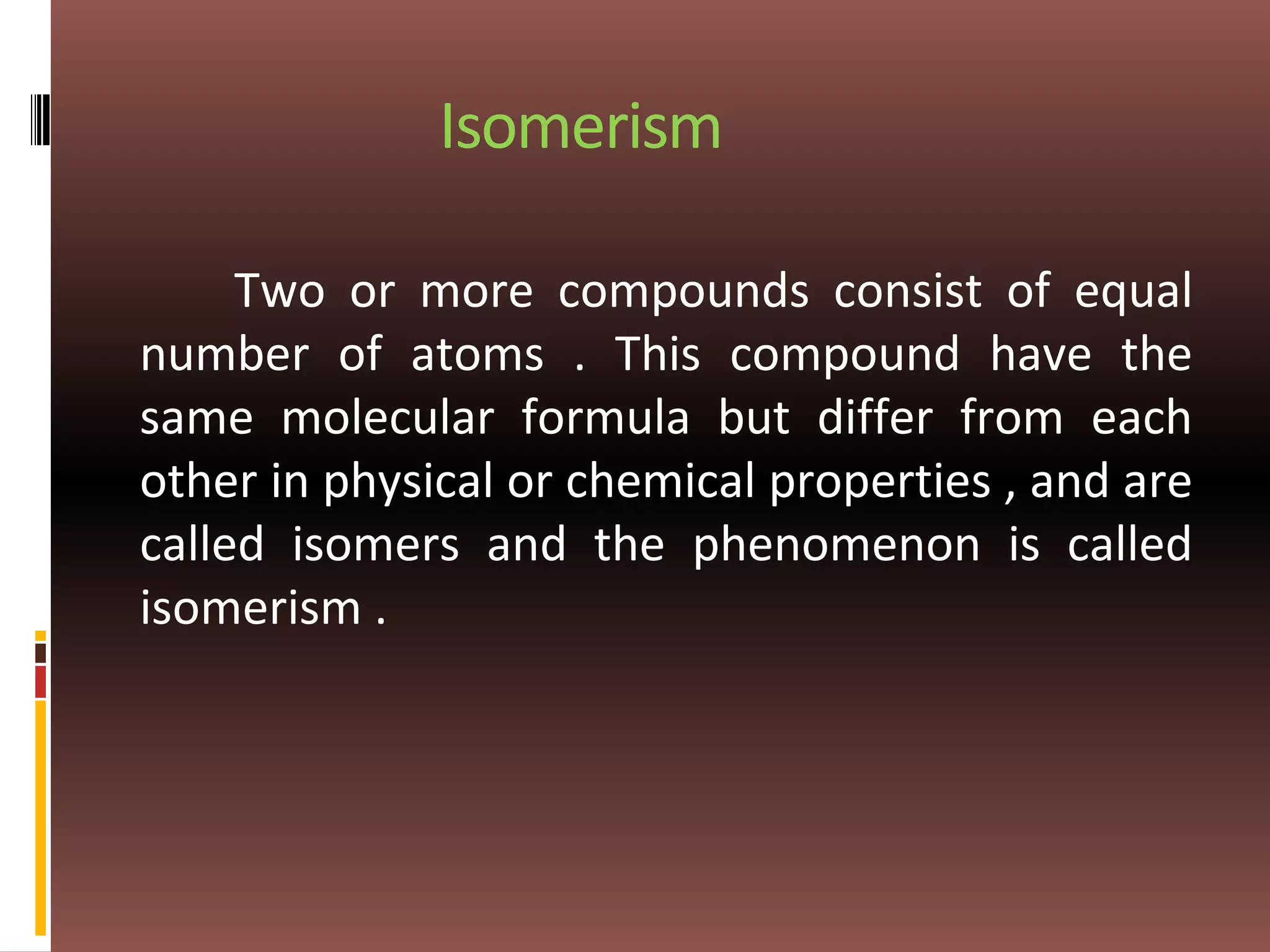 Isomerism

Two or more compounds consist of equal number of atoms . This compound have the same molecular formula but differ from each other in physical or chemical properties , and are called isomers and the phenomenon is called isomerism .